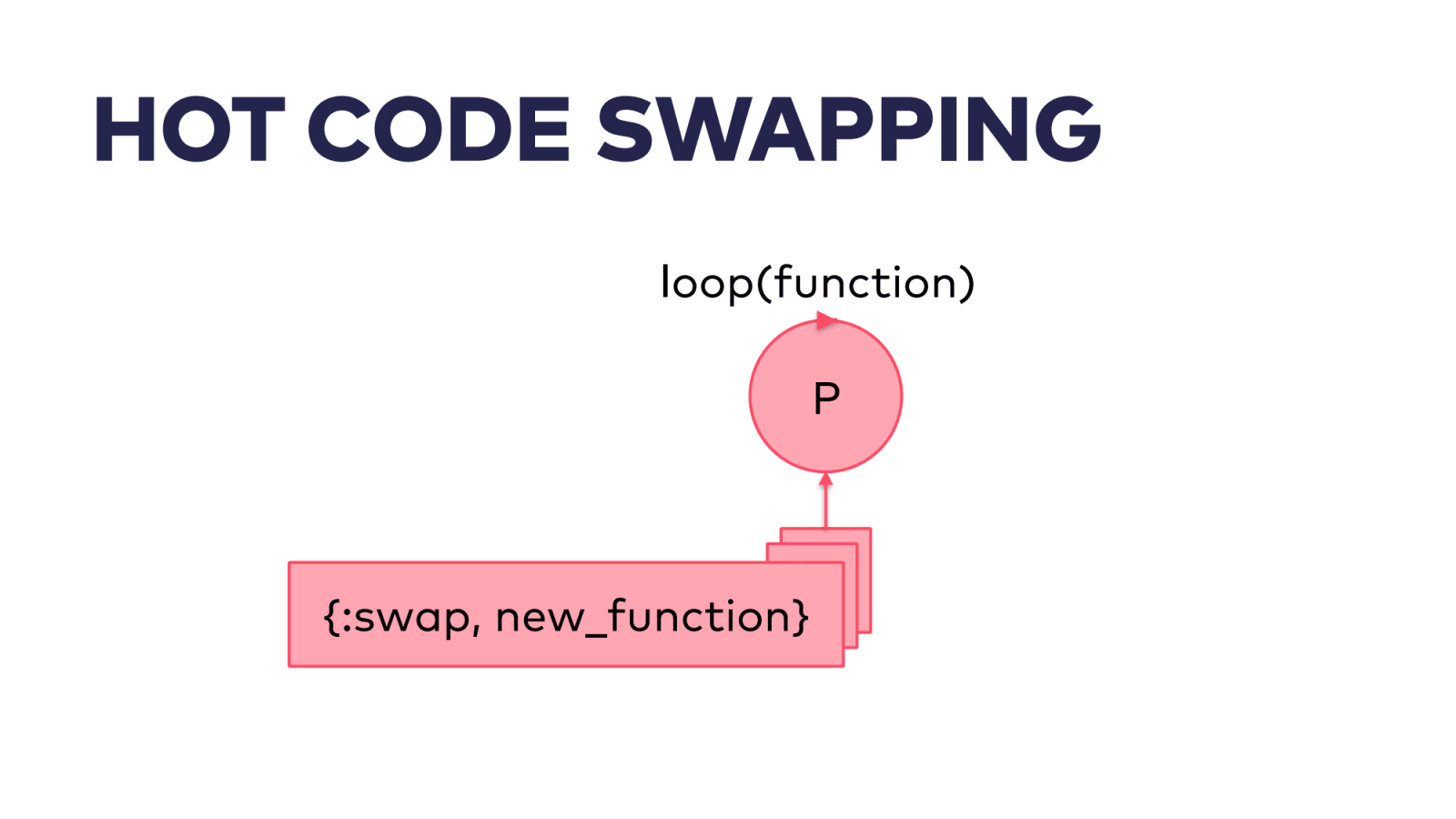 HOT CODE SWAPPING

loop(function)

P

{:swap, new_function}